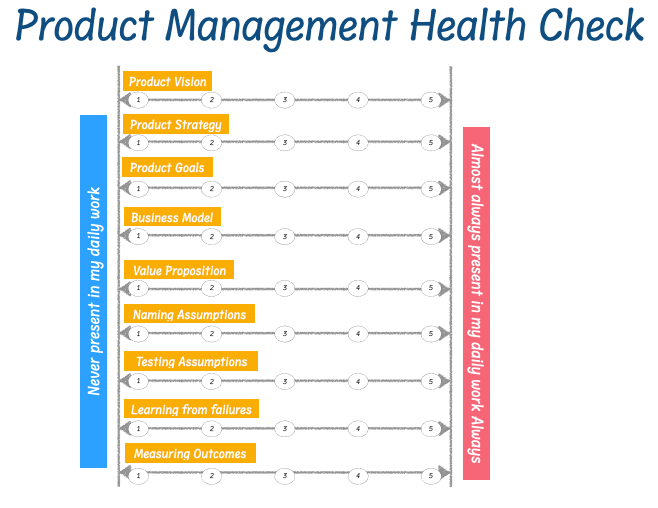 Product Management Health Check

Never present in my daily work

Product Vision
1 2 3 4 5

Product Strategy
1 2 3 4 5

Product Goals
1 2 3 4 5

Business Model
1 2 3 4 5

Value Proposition
1 2 3 4 5

Naming Assumptions
1 2 3 4 5

Testing Assumptions
1 2 3 4 5

Learning from failures
1 2 3 4 5

Measuring Outcomes
1 2 3 4 5

Almost always present in my daily work Always